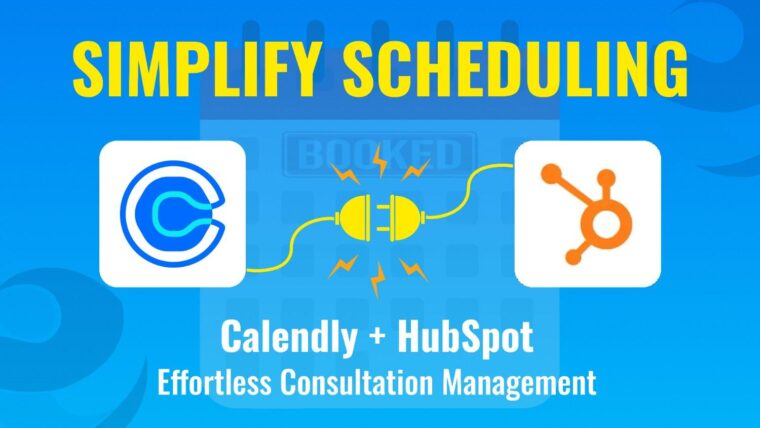 SIMPLIFY SCHEDULING

BOOKED

Calendly + HubSpot
Effortless Consultation Management